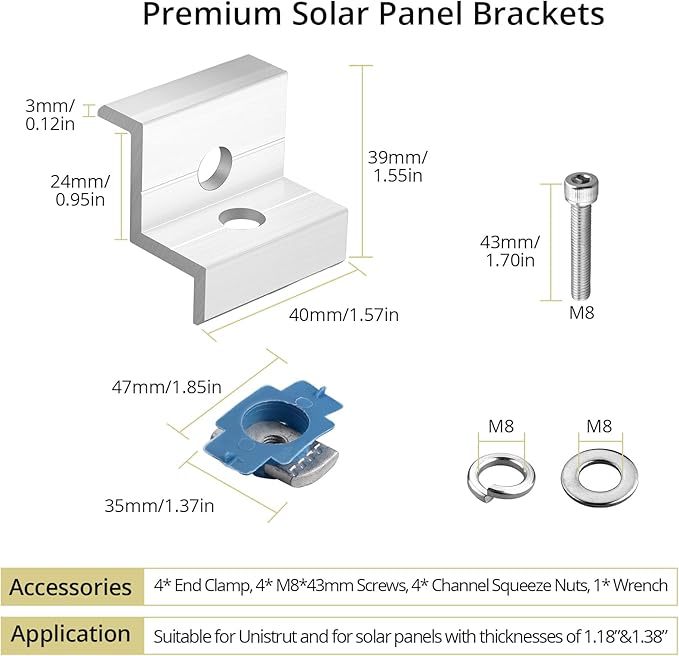 Premium Solar Panel Brackets

3mm/
0.12in

24mm/
0.95in

39mm/
1.55in

40mm/1.57in

43mm/
1.70in

M8

47mm/1.85in

35mm/1.37in

M8

M8

| Accessories | 4* End Clamp, 4* M8*43mm Screws, 4* Channel Squeeze Nuts, 1* Wrench |
|---|---|
| Application | Suitable for Unistrut and for solar panels with thicknesses of 1.18"&1.38" |